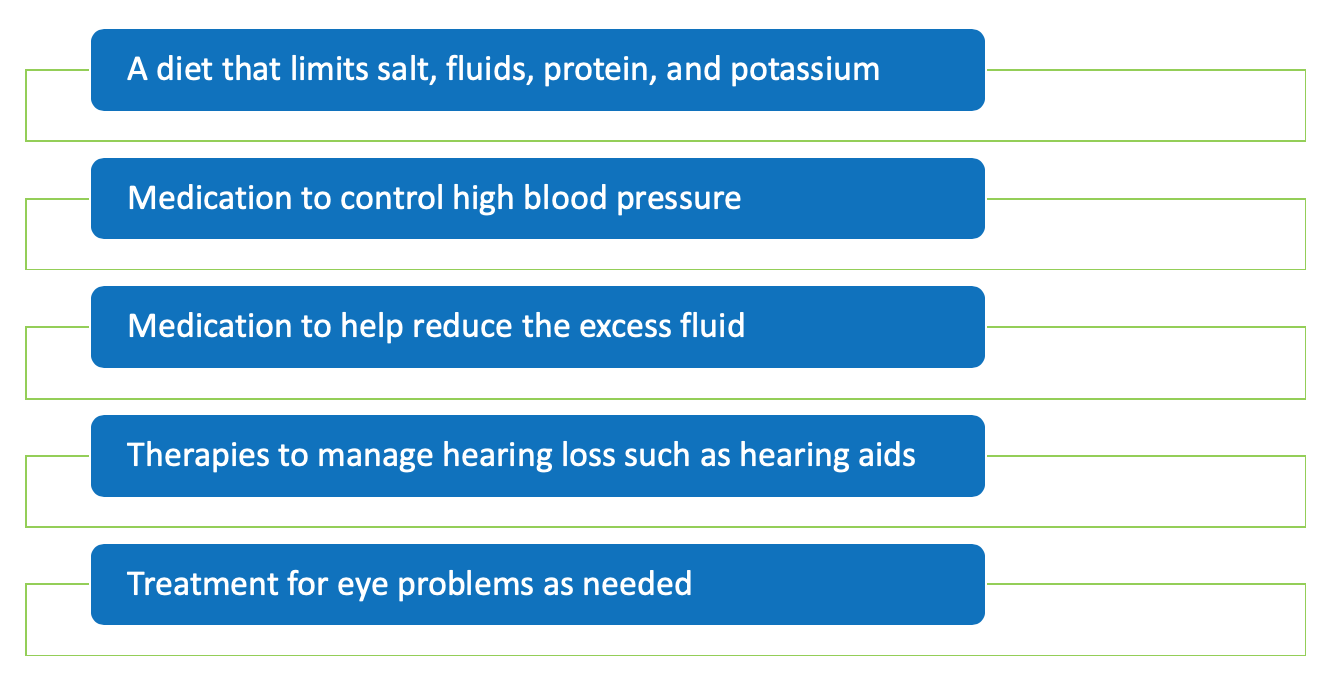 A diet that limits salt, fluids, protein, and potassium

Medication to control high blood pressure

Medication to help reduce the excess fluid

Therapies to manage hearing loss such as hearing aids

Treatment for eye problems as needed